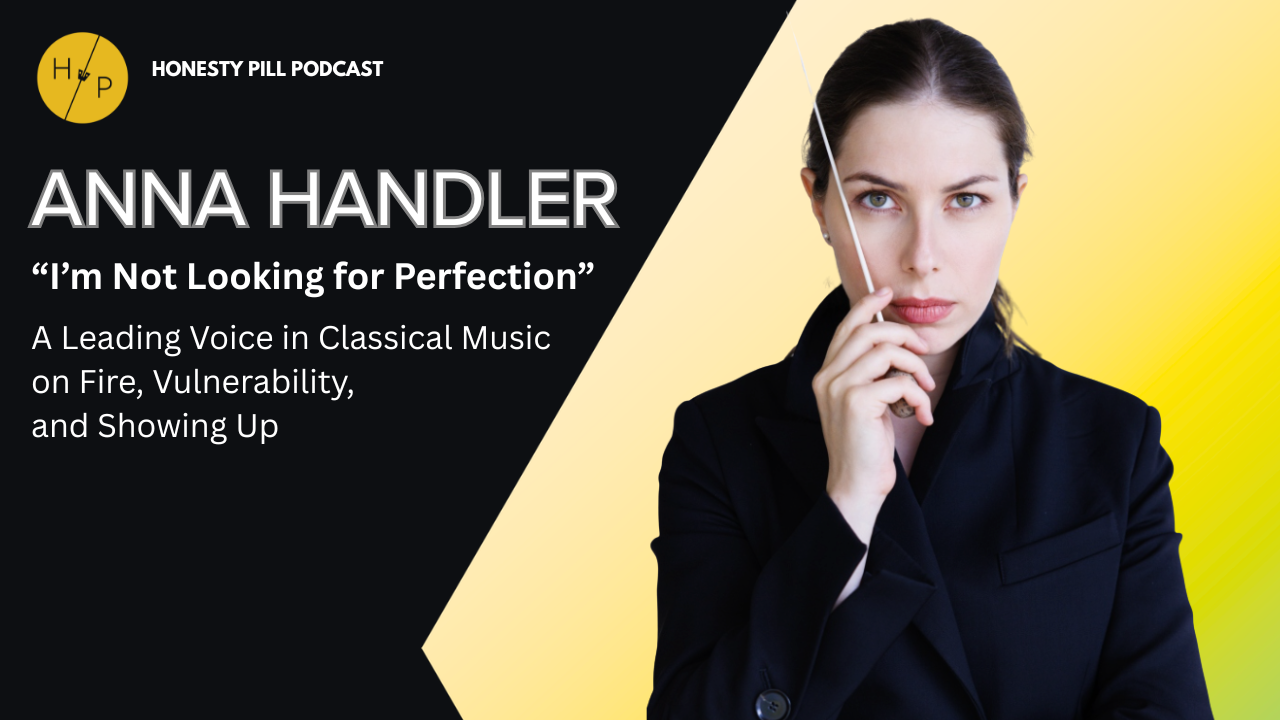 H P

HONESTY PILL PODCAST

ANNA HANDLER

“I’m Not Looking for Perfection”

A Leading Voice in Classical Music on Fire, Vulnerability, and Showing Up